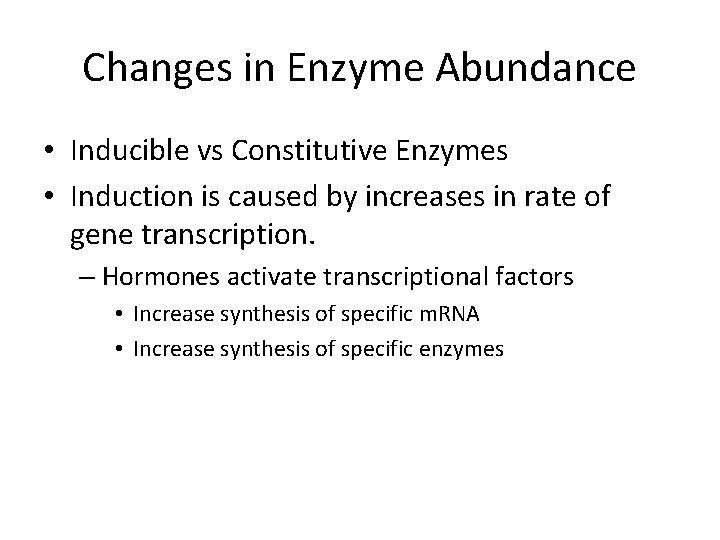 Changes in Enzyme Abundance

• Inducible vs Constitutive Enzymes
• Induction is caused by increases in rate of gene transcription.
– Hormones activate transcriptional factors
• Increase synthesis of specific mRNA
• Increase synthesis of specific enzymes